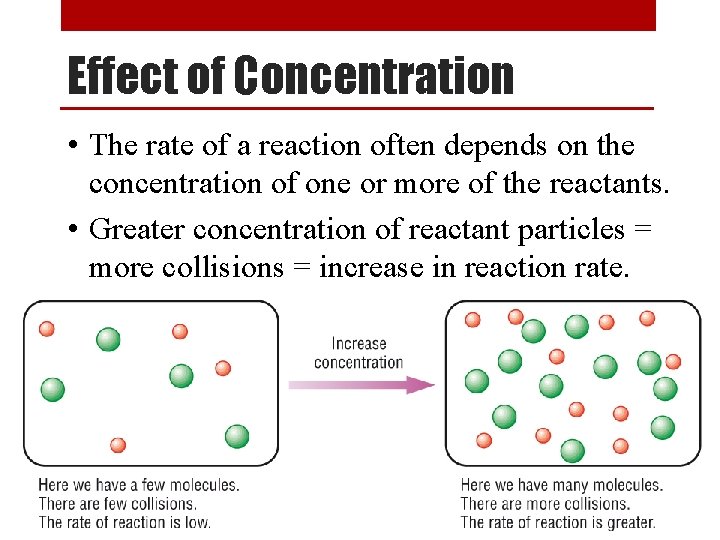 Effect of Concentration

• The rate of a reaction often depends on the concentration of one or more of the reactants.

• Greater concentration of reactant particles = more collisions = increase in reaction rate.

Increase concentration

Here we have a few molecules.
There are few collisions.
The rate of reaction is low.

Here we have many molecules.
There are more collisions.
The rate of reaction is greater.